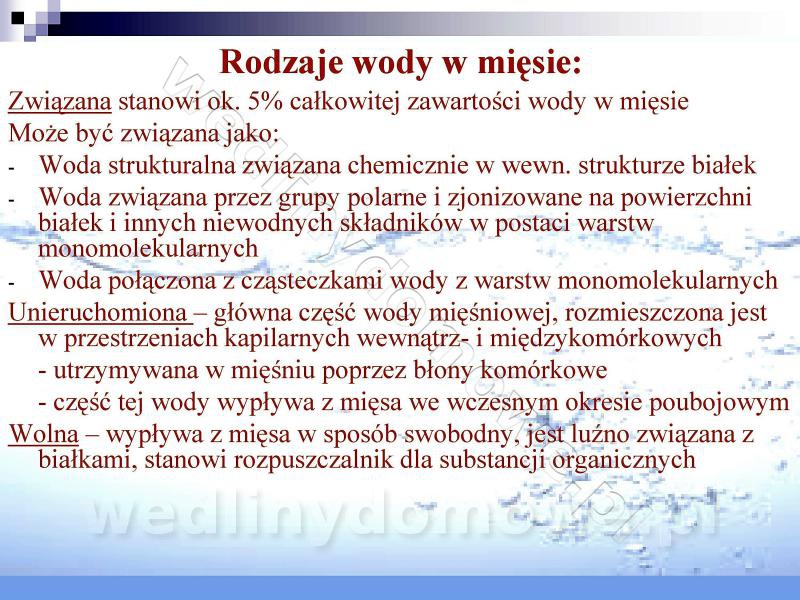 Rodzaje wody w mięsie:

Związana stanowi ok. 5% całkowitej zawartości wody w mięsie

Może być związana jako:

- Woda strukturalna związana chemicznie w wewn. strukturze białek
- Woda związana przez grupy polarne i zjonizowane na powierzchni białek i innych niewodnych składników w postaci warstw monomolekularnych
- Woda połączona z cząsteczkami wody z warstw monomolekularnych

Unieruchomiona – główna część wody mięśniowej, rozmieszczona jest w przestrzeniach kapilarnych wewnątrz- i międzykomórkowych

- utrzymywana w mięśniu poprzez błony komórkowe

- część tej wody wypływa z mięsa we wczesnym okresie poubojowym

Wolna – wypływa z mięsa w sposób swobodny, jest luźno związana z białkami, stanowi rozpuszczalnik dla substancji organicznych

wedlinydomowe.pl

wedlinydomowe.pl